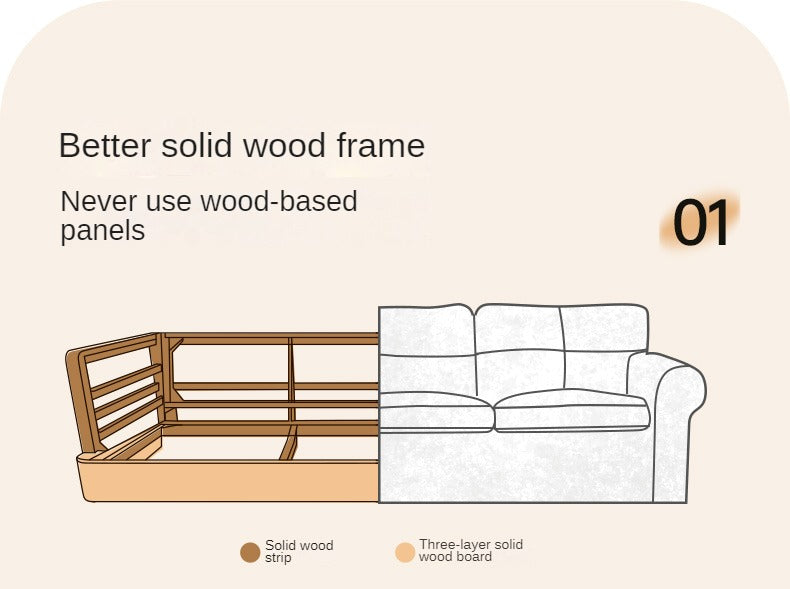 Better solid wood frame

Never use wood-based panels

01

Solid wood strip

Three-layer solid wood board